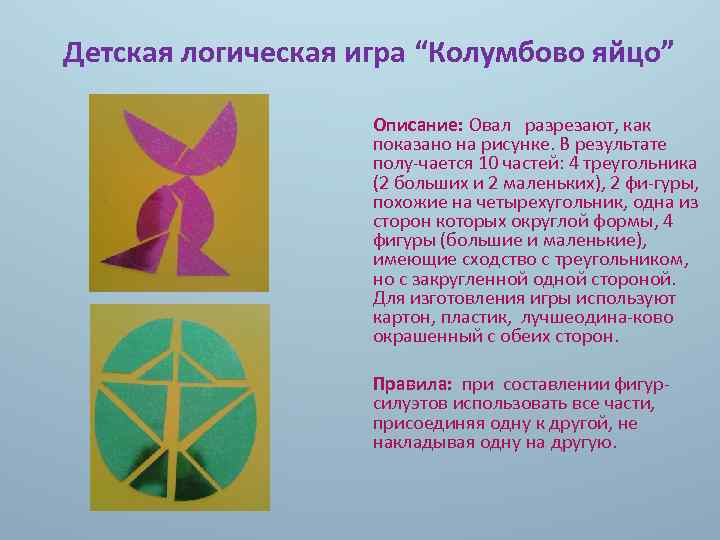 Детская логическая игра “Колумбово яйцо”

Описание: Овал разрезают, как показано на рисунке. В результате полу-чается 10 частей: 4 треугольника (2 больших и 2 маленьких), 2 фи-гуры, похожие на четырехугольник, одна из сторон которых округлой формы, 4 фигуры (большие и маленькие), имеющие сходство с треугольником, но с закругленной одной стороной. Для изготовления игры используют картон, пластик, лучшеодина-ково окрашенный с обеих сторон.

Правила: при составлении фигур-силуэтов использовать все части, присоединяя одну к другой, не накладывая одну на другую.